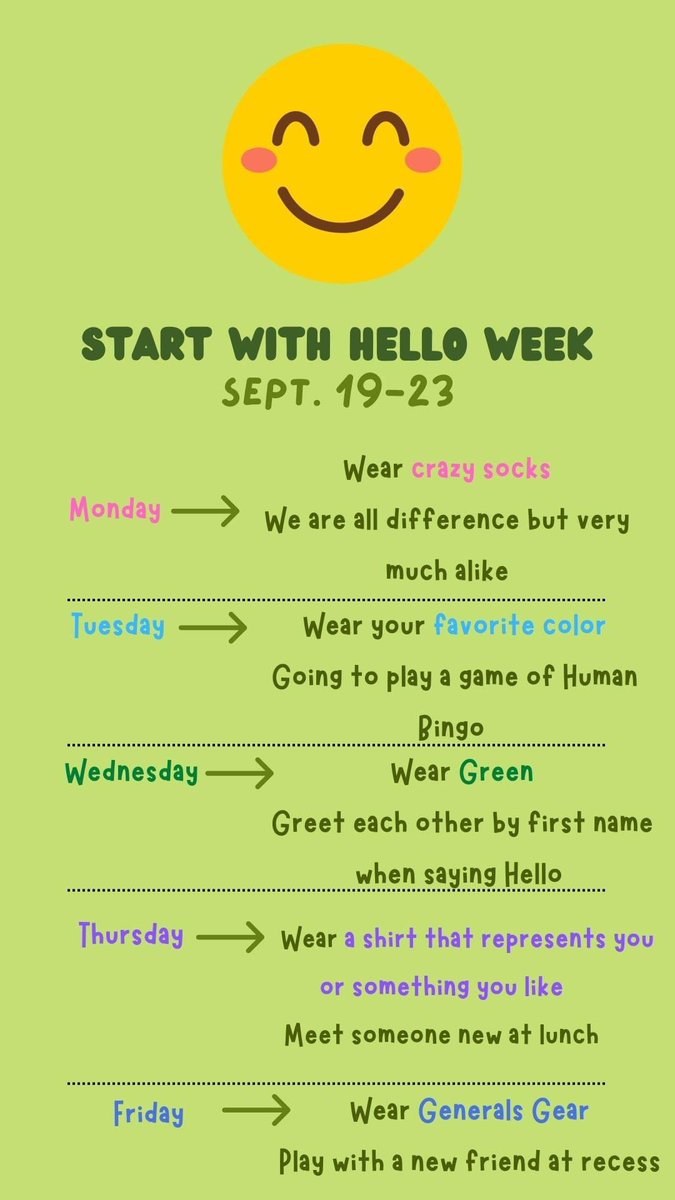 START WITH HELLO WEEK
SEPT. 19-23

Monday → Wear crazy socks
We are all difference but very much alike

Tuesday → Wear your favorite color
Going to play a game of Human Bingo

Wednesday → Wear Green
Greet each other by first name when saying Hello

Thursday → Wear a shirt that represents you or something you like
Meet someone new at lunch

Friday → Wear Generals Gear
Play with a new friend at recess